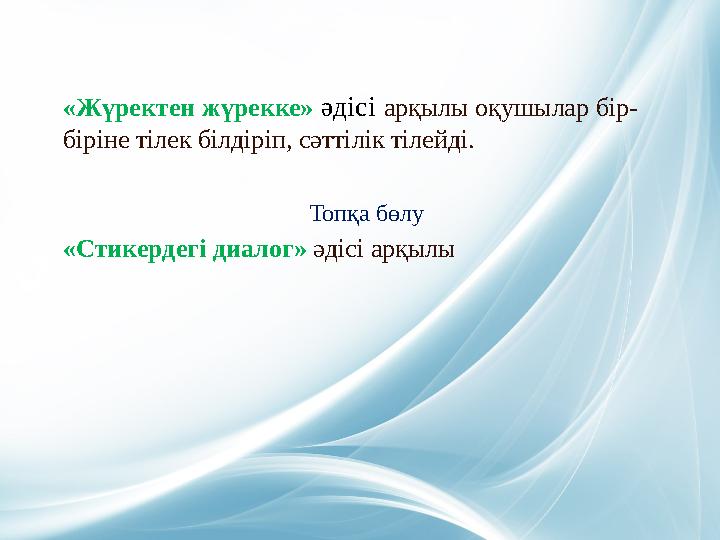 «Жүректен жүрекке» әдісі арқылы оқушылар бір-біріне тілек білдіріп, сәттілік тілейді.

Топқа бөлу

«Стикердегі диалог» әдісі арқылы